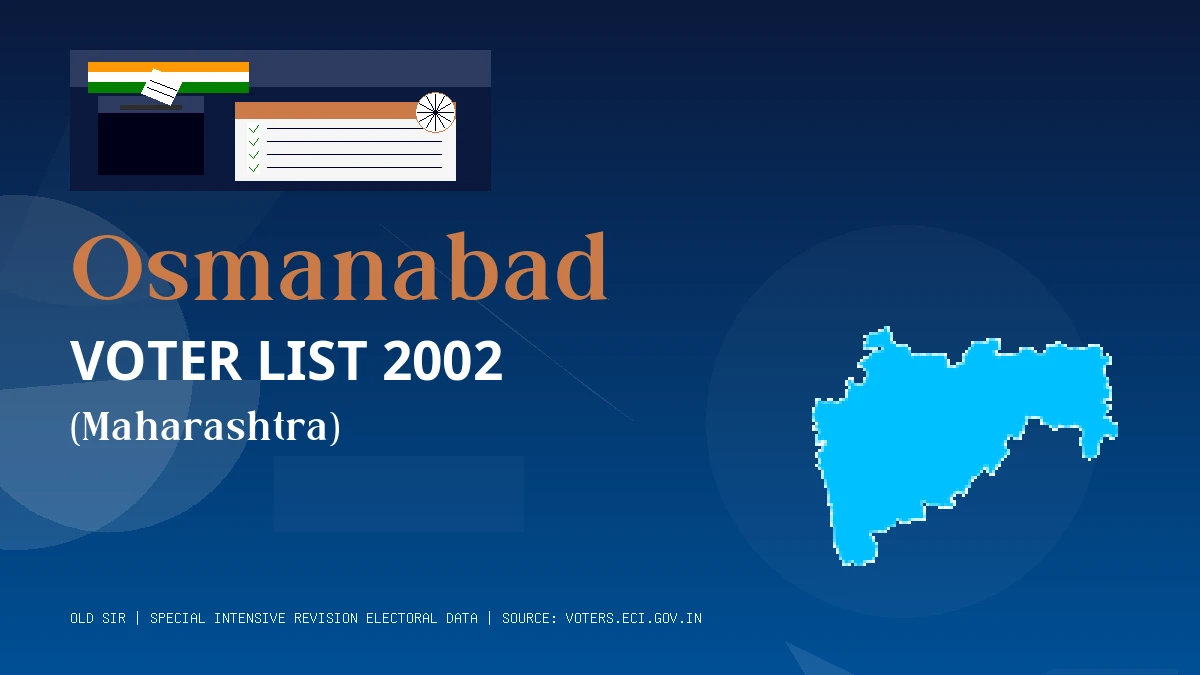 Osmanabad

VOTER LIST 2002

(Maharashtra)

OLD SIR | SPECIAL INTENSIVE REVISION ELECTORAL DATA | SOURCE: VOTERS.ECI.GOV.IN